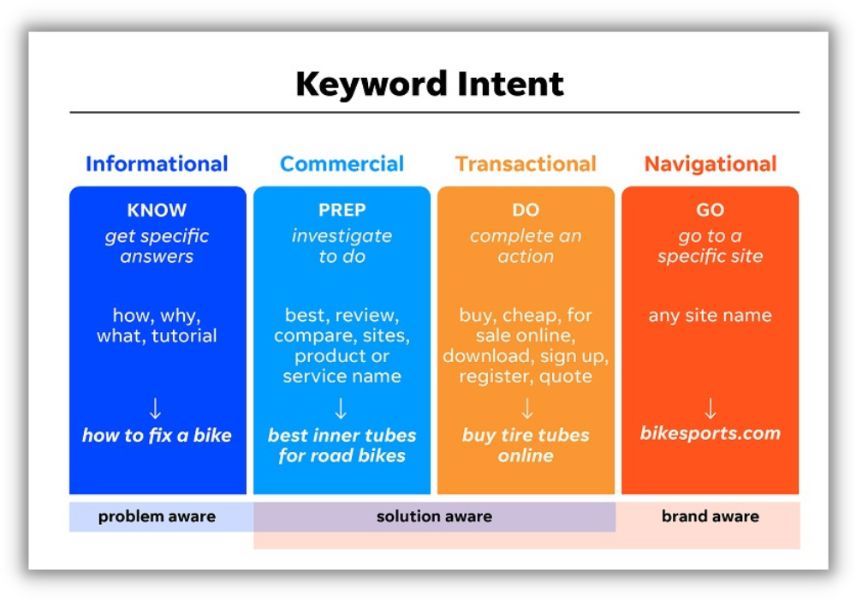 Keyword Intent

Informational

KNOW
get specific answers

how, why, what, tutorial

↓
how to fix a bike

Commercial

PREP
investigate to do

best, review, compare, sites, product or service name

↓
best inner tubes for road bikes

Transactional

DO
complete an action

buy, cheap, for sale online, download, sign up, register, quote

↓
buy tire tubes online

Navigational

GO
go to a specific site

any site name

↓
bikesports.com

problem aware

solution aware

brand aware